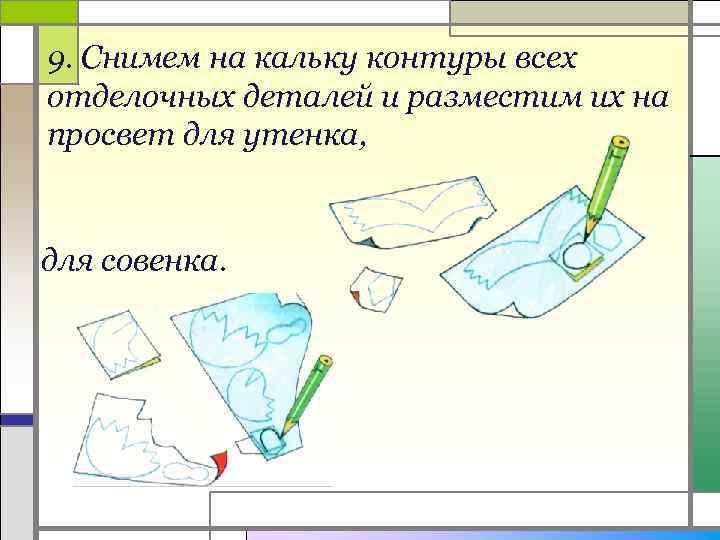 9. Снимем на кальку контуры всех отделочных деталей и разместим их на просвет для утенка,

для совенка.